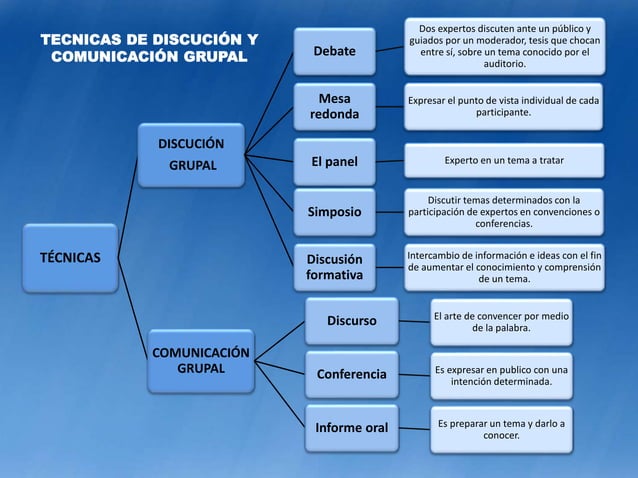 TECNICAS DE DISCUCIÓN Y COMUNICACIÓN GRUPAL

TÉCNICAS

DISCUCIÓN GRUPAL

Debate

Dos expertos discuten ante un público y guiados por un moderador, tesis que chocan entre sí, sobre un tema conocido por el auditorio.

Mesa redonda

Expresar el punto de vista individual de cada participante.

El panel

Experto en un tema a tratar

Simposio

Discutir temas determinados con la participación de expertos en convenciones o conferencias.

Discusión formativa

Intercambio de información e ideas con el fin de aumentar el conocimiento y comprensión de un tema.

COMUNICACIÓN GRUPAL

Discurso

El arte de convencer por medio de la palabra.

Conferencia

Es expresar en publico con una intención determinada.

Informe oral

Es preparar un tema y darlo a conocer.